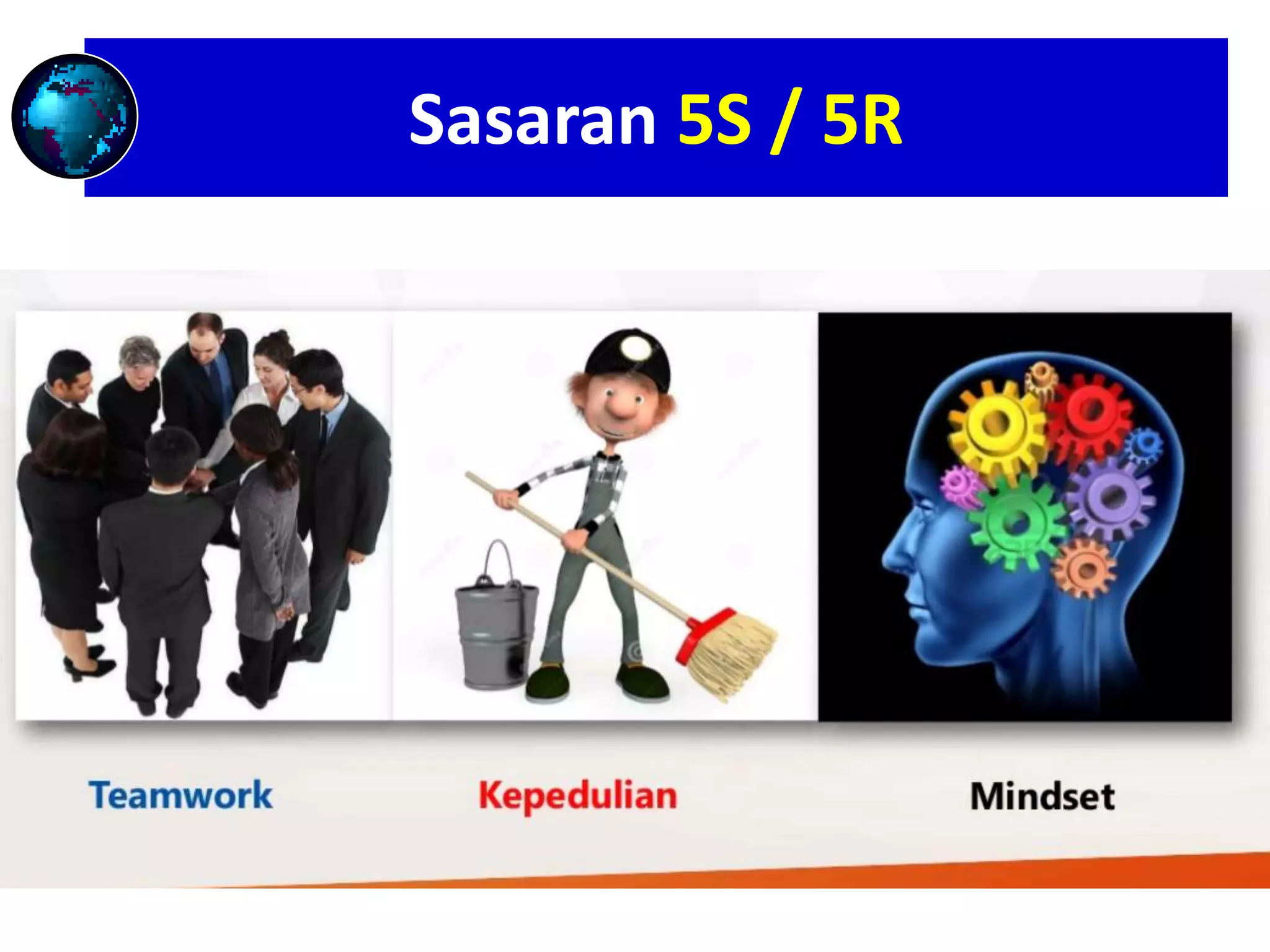 Sasaran 5S / 5R

Teamwork

Kepedulian

Mindset